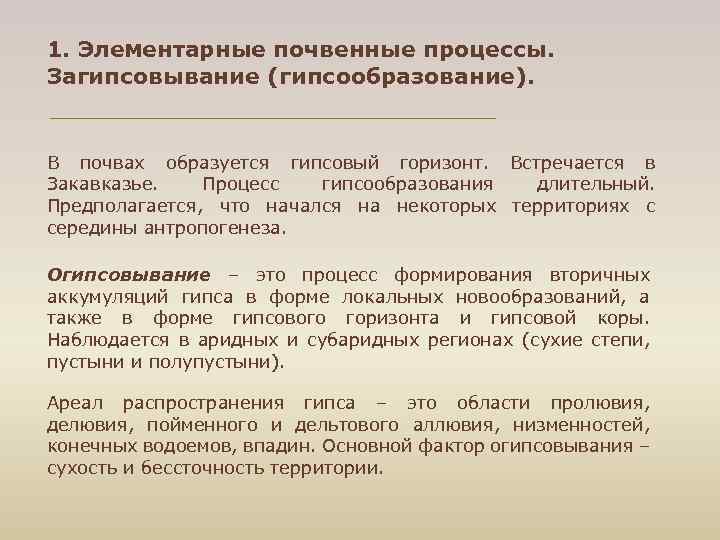 1. Элементарные почвенные процессы. Загипсовывание (гипсообразование).

В почвах образуется гипсовый горизонт. Встречается в Закавказье. Процесс гипсообразования длительный. Предполагается, что начался на некоторых территориях с середины антропогенеза.

Огипсовывание – это процесс формирования вторичных аккумуляций гипса в форме локальных новообразований, а также в форме гипсового горизонта и гипсовой коры. Наблюдается в аридных и субаридных регионах (сухие степи, пустыни и полупустыни).

Ареал распространения гипса – это области пролювия, делювия, пойменного и дельтового аллювия, низменностей, конечных водоемов, впадин. Основной фактор огипсовывания – сухость и бессточность территории.